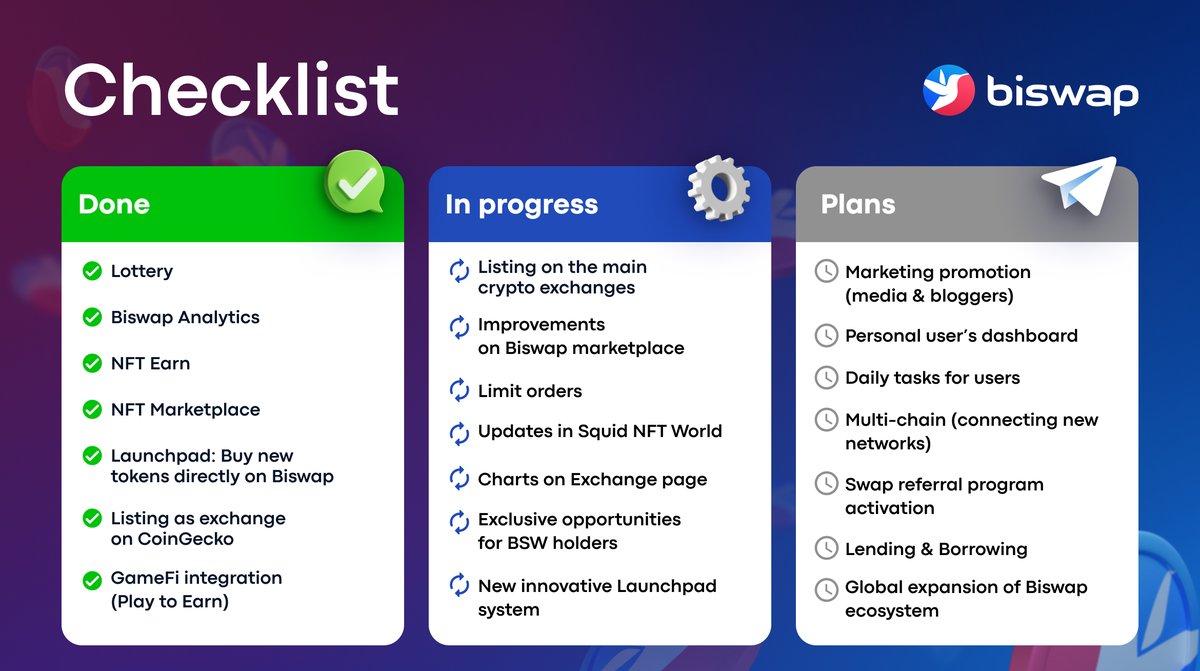 Checklist

biswap

Done

Lottery

Biswap Analytics

NFT Earn

NFT Marketplace

Launchpad: Buy new tokens directly on Biswap

Listing as exchange on CoinGecko

GameFi integration (Play to Earn)

In progress

Listing on the main crypto exchanges

Improvements on Biswap marketplace

Limit orders

Updates in Squid NFT World

Charts on Exchange page

Exclusive opportunities for BSW holders

New innovative Launchpad system

Plans

Marketing promotion (media & bloggers)

Personal user's dashboard

Daily tasks for users

Multi-chain (connecting new networks)

Swap referral program activation

Lending & Borrowing

Global expansion of Biswap ecosystem